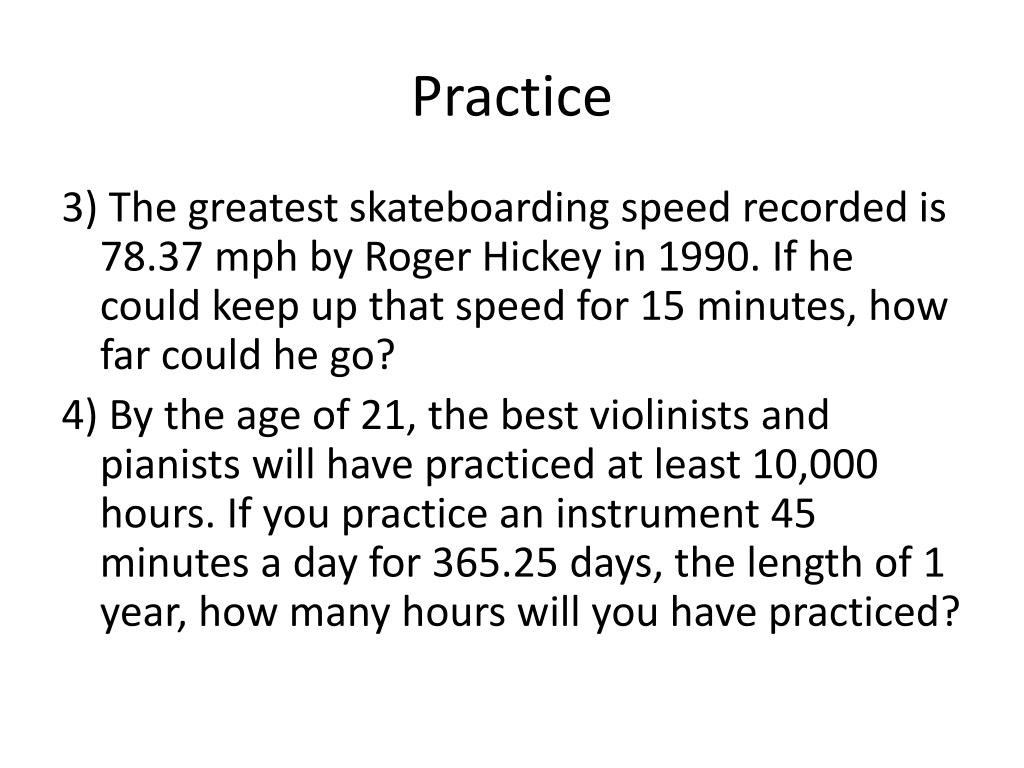 Practice

3) The greatest skateboarding speed recorded is 78.37 mph by Roger Hickey in 1990. If he could keep up that speed for 15 minutes, how far could he go?

4) By the age of 21, the best violinists and pianists will have practiced at least 10,000 hours. If you practice an instrument 45 minutes a day for 365.25 days, the length of 1 year, how many hours will you have practiced?